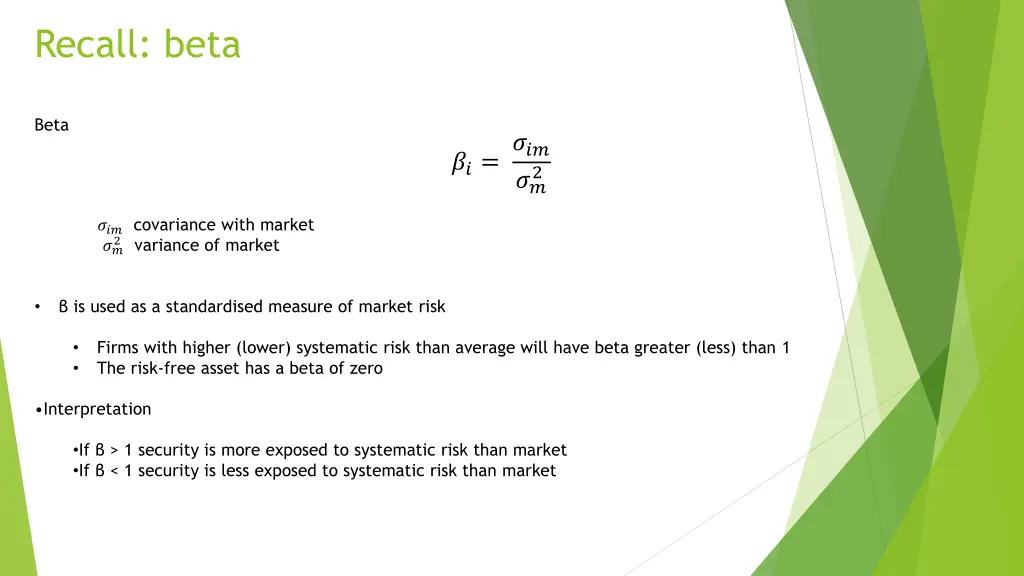 Recall: beta

Beta

$\beta_i = \frac{\sigma_{im}}{\sigma_m^2}$

$\sigma_{im}$ covariance with market
$\sigma_m^2$ variance of market

• β is used as a standardised measure of market risk

• Firms with higher (lower) systematic risk than average will have beta greater (less) than 1
• The risk-free asset has a beta of zero

•Interpretation

•If β > 1 security is more exposed to systematic risk than market
•If β < 1 security is less exposed to systematic risk than market